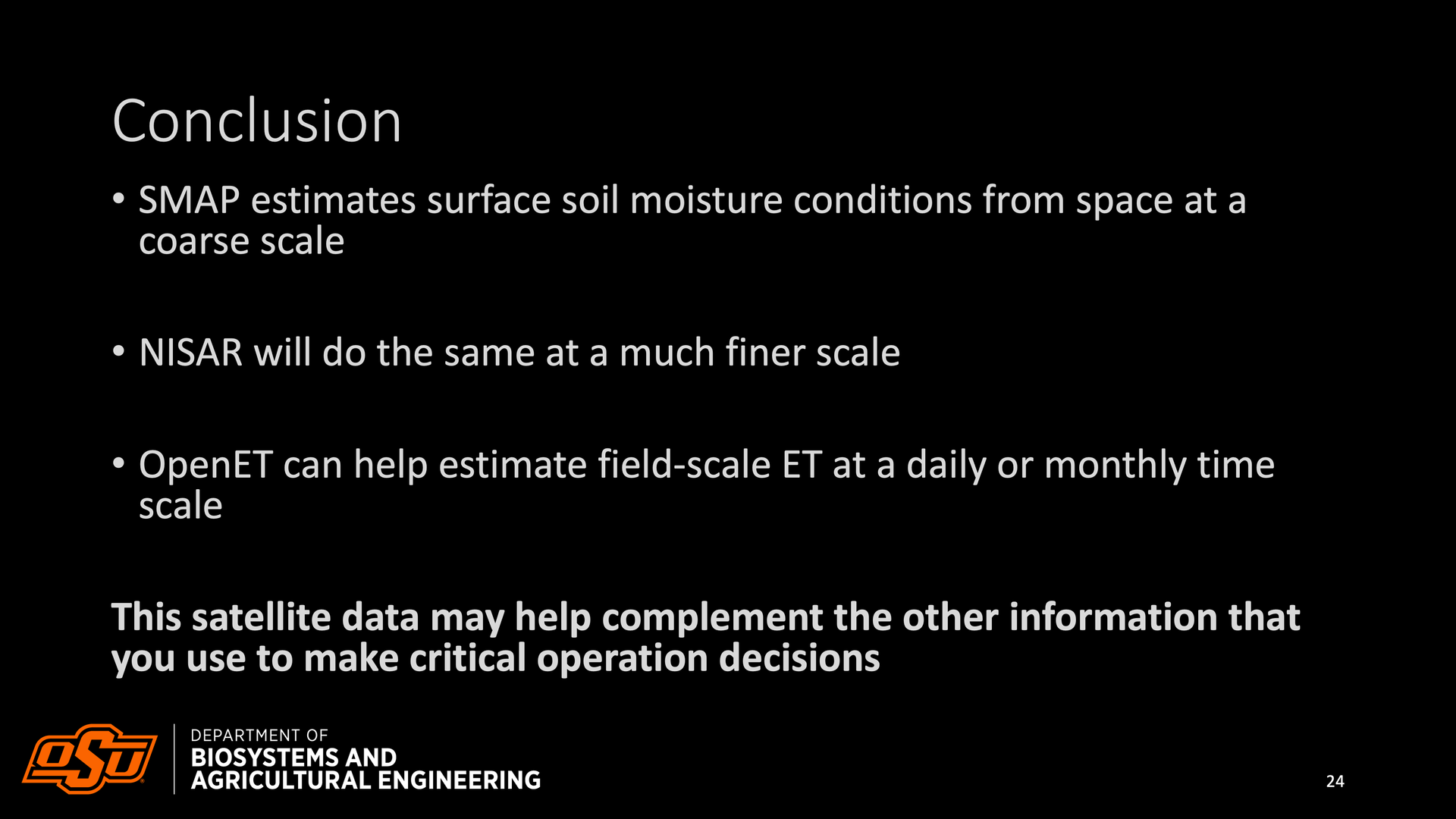 Conclusion

• SMAP estimates surface soil moisture conditions from space at a coarse scale

• NISAR will do the same at a much finer scale

• OpenET can help estimate field-scale ET at a daily or monthly time scale

This satellite data may help complement the other information that you use to make critical operation decisions

OSU

DEPARTMENT OF
BIOSYSTEMS AND
AGRICULTURAL ENGINEERING

24